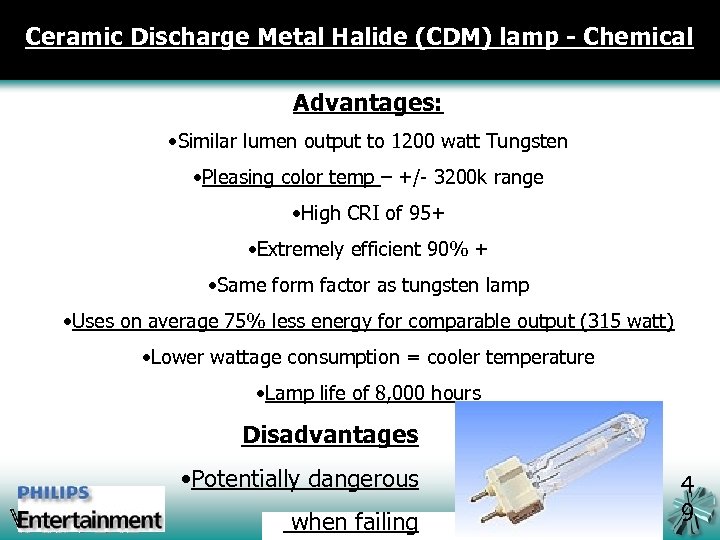 Ceramic Discharge Metal Halide (CDM) lamp - Chemical

Advantages:

•Similar lumen output to 1200 watt Tungsten

•Pleasing color temp – +/- 3200k range

•High CRI of 95+

•Extremely efficient 90% +

•Same form factor as tungsten lamp

•Uses on average 75% less energy for comparable output (315 watt)

•Lower wattage consumption = cooler temperature

•Lamp life of 8,000 hours

Disadvantages

•Potentially dangerous when failing

PHILIPS
Entertainment

49